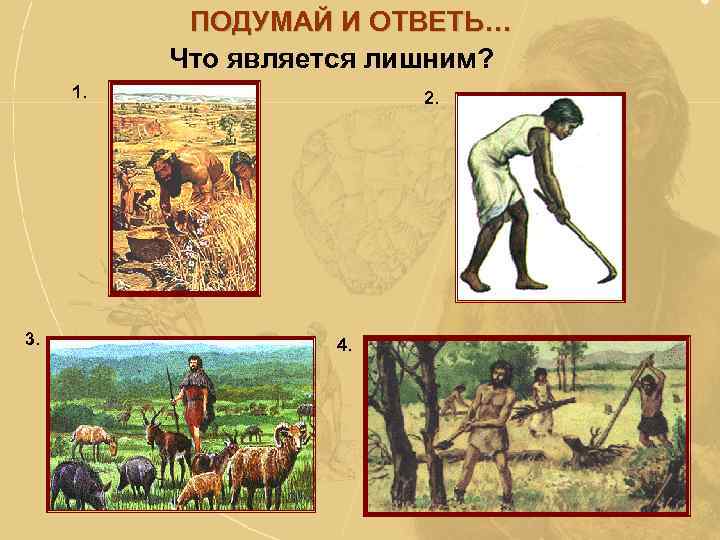 ПОДУМАЙ И ОТВЕТЬ…

Что является лишним?

1.

2.

3.

4.